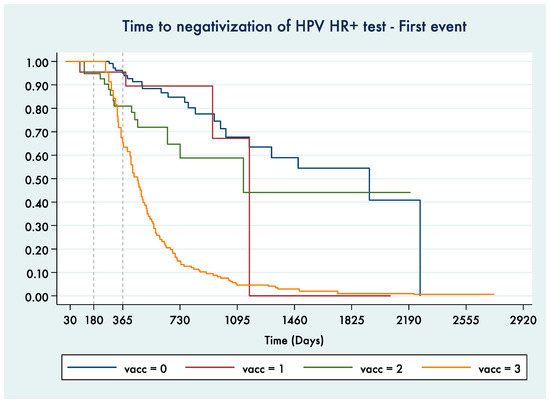 Time to negativization of HPV HR+ test - First event

1.00
0.90
0.80
0.70
0.60
0.50
0.40
0.30
0.20
0.10
0.00

30 180 365 730 1095 1460 1825 2190 2555 2920

Time (Days)

vacc = 0
vacc = 1
vacc = 2
vacc = 3